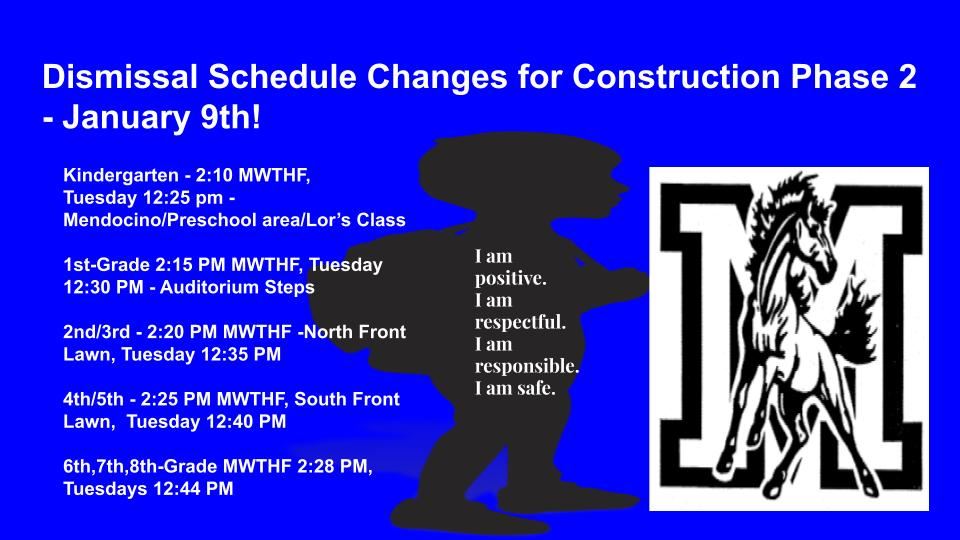 Dismissal Schedule Changes for Construction Phase 2 - January 9th!

Kindergarten - 2:10 MWTHF, Tuesday 12:25 pm - Mendocino/Preschool area/Lor's Class

1st-Grade 2:15 PM MWTHF, Tuesday 12:30 PM - Auditorium Steps

2nd/3rd - 2:20 PM MWTHF -North Front Lawn, Tuesday 12:35 PM

4th/5th - 2:25 PM MWTHF, South Front Lawn, Tuesday 12:40 PM

6th,7th,8th-Grade MWTHF 2:28 PM, Tuesdays 12:44 PM

I am positive.
I am respectful.
I am responsible.
I am safe.

M